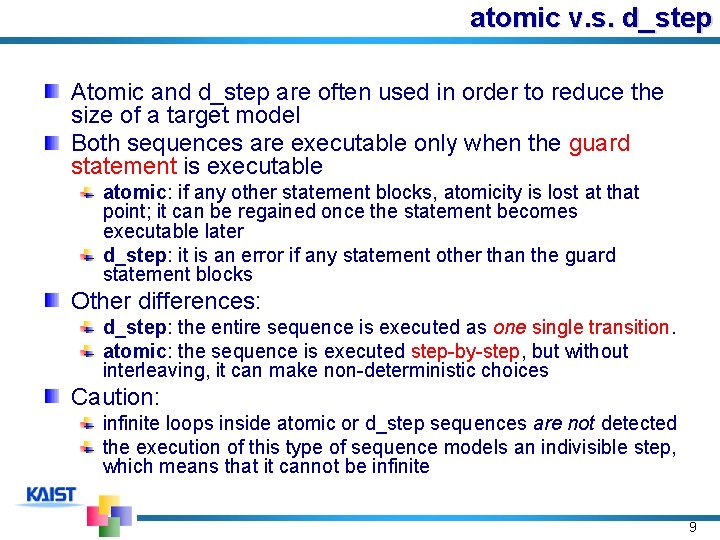 atomic v.s. d_step

Atomic and d_step are often used in order to reduce the size of a target model

Both sequences are executable only when the guard statement is executable

atomic: if any other statement blocks, atomicity is lost at that point; it can be regained once the statement becomes executable later

d_step: it is an error if any statement other than the guard statement blocks

Other differences:

d_step: the entire sequence is executed as one single transition.

atomic: the sequence is executed step-by-step, but without interleaving, it can make non-deterministic choices

Caution:

infinite loops inside atomic or d_step sequences are not detected

the execution of this type of sequence models an indivisible step, which means that it cannot be infinite

KAIST

9